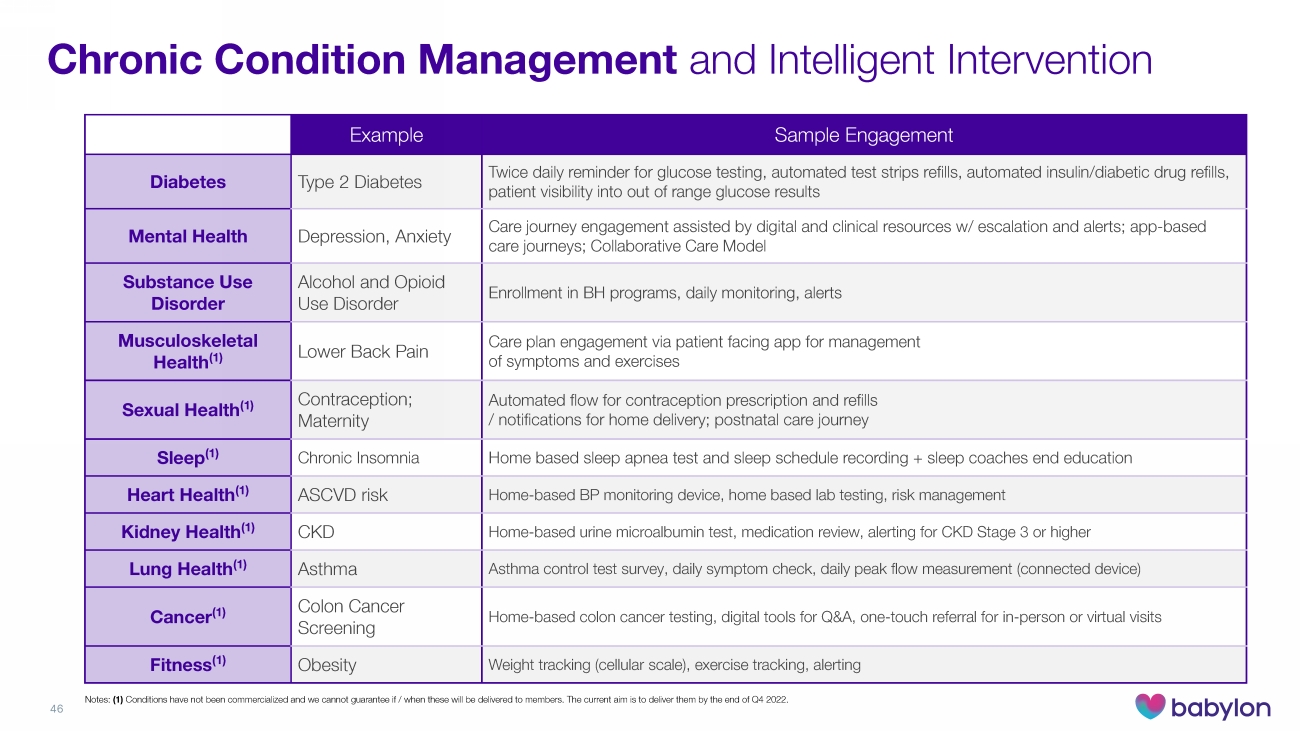 Chronic Condition Management and Intelligent Intervention

| | Example | Sample Engagement |
|---|---|---|
| Diabetes | Type 2 Diabetes | Twice daily reminder for glucose testing, automated test strips refills, automated insulin/diabetic drug refills, patient visibility into out of range glucose results |
| Mental Health | Depression, Anxiety | Care journey engagement assisted by digital and clinical resources w/ escalation and alerts; app-based care journeys; Collaborative Care Model |
| Substance Use Disorder | Alcohol and Opioid Use Disorder | Enrollment in BH programs, daily monitoring, alerts |
| Musculoskeletal Health$^{(1)}$ | Lower Back Pain | Care plan engagement via patient facing app for management of symptoms and exercises |
| Sexual Health$^{(1)}$ | Contraception; Maternity | Automated flow for contraception prescription and refills / notifications for home delivery; postnatal care journey |
| Sleep$^{(1)}$ | Chronic Insomnia | Home based sleep apnea test and sleep schedule recording + sleep coaches end education |
| Heart Health$^{(1)}$ | ASCVD risk | Home-based BP monitoring device, home based lab testing, risk management |
| Kidney Health$^{(1)}$ | CKD | Home-based urine microalbumin test, medication review, alerting for CKD Stage 3 or higher |
| Lung Health$^{(1)}$ | Asthma | Asthma control test survey, daily symptom check, daily peak flow measurement (connected device) |
| Cancer$^{(1)}$ | Colon Cancer Screening | Home-based colon cancer testing, digital tools for Q&A, one-touch referral for in-person or virtual visits |
| Fitness$^{(1)}$ | Obesity | Weight tracking (cellular scale), exercise tracking, alerting |

Notes: (1) Conditions have not been commercialized and we cannot guarantee if / when these will be delivered to members. The current aim is to deliver them by the end of Q4 2022.

46

babylon